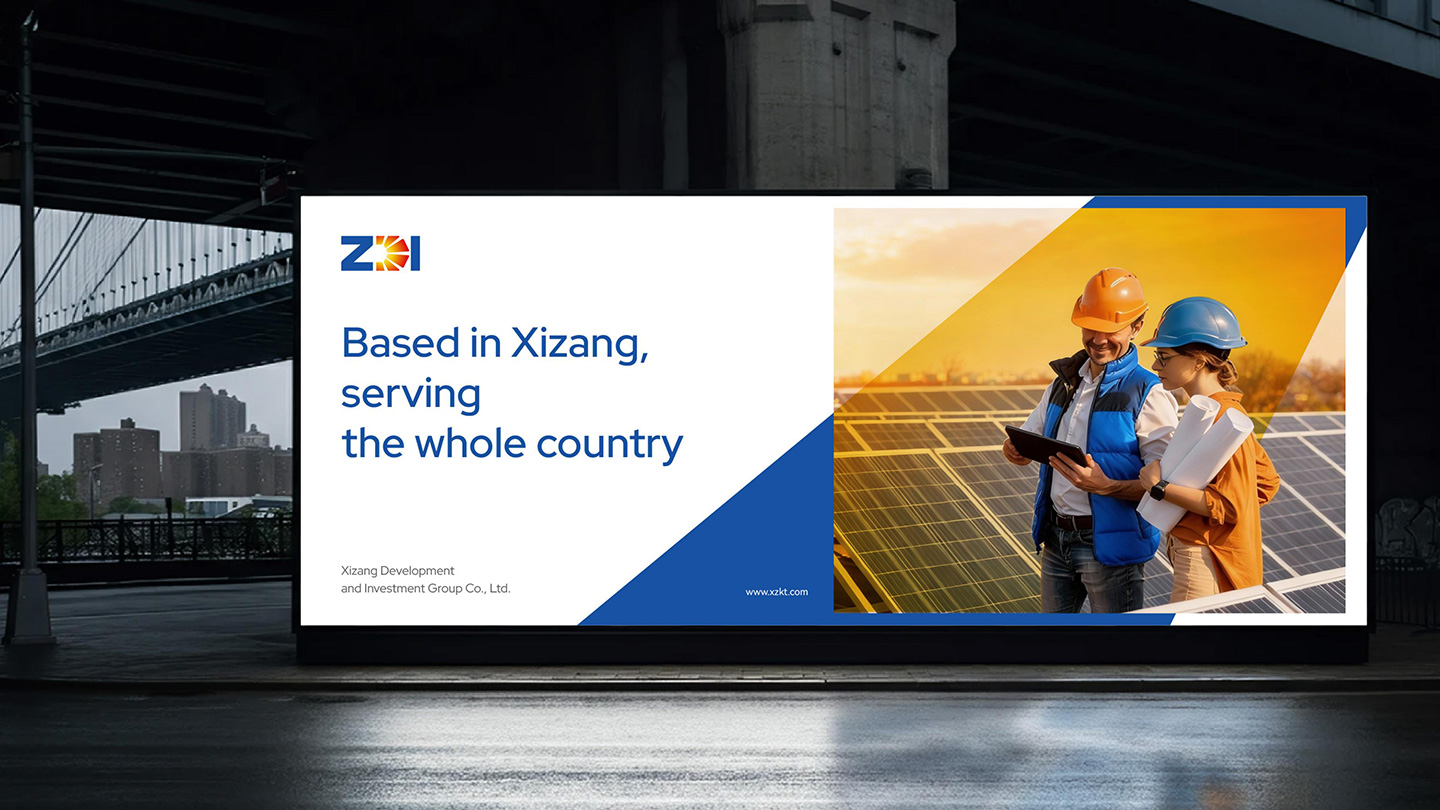 ZDI

Based in Xizang, serving the whole country

Xizang Development and Investment Group Co., Ltd.

www.xzkt.com